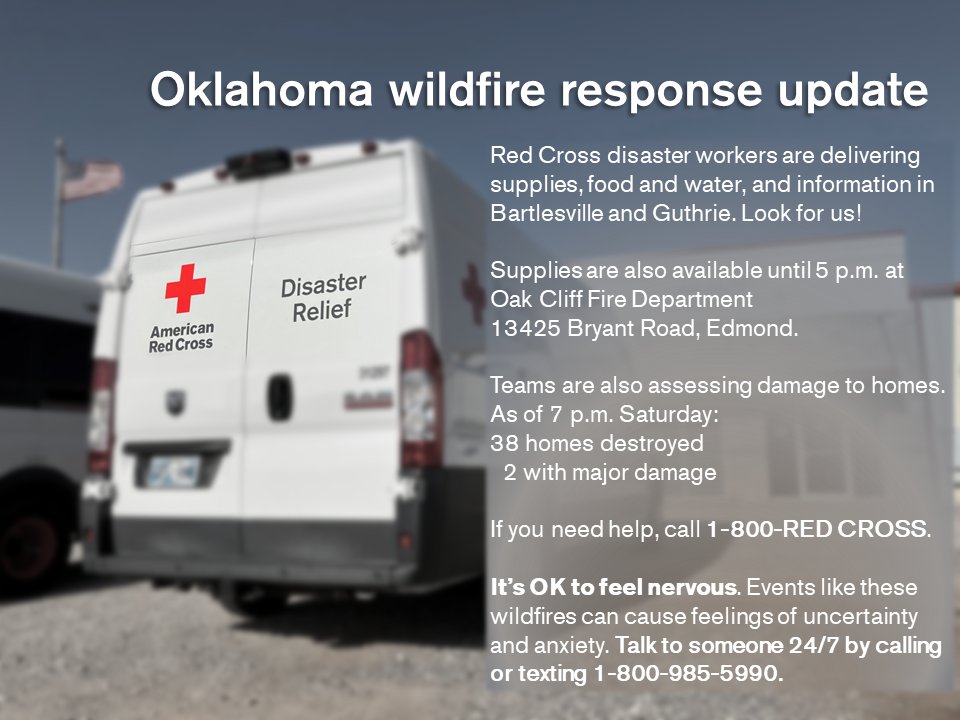 Oklahoma wildfire response update

American Red Cross

Disaster Relief

Red Cross disaster workers are delivering supplies, food and water, and information in Bartlesville and Guthrie. Look for us!

Supplies are also available until 5 p.m. at Oak Cliff Fire Department 13425 Bryant Road, Edmond.

Teams are also assessing damage to homes. As of 7 p.m. Saturday:
38 homes destroyed
2 with major damage

If you need help, call 1-800-RED CROSS.

It's OK to feel nervous. Events like these wildfires can cause feelings of uncertainty and anxiety. Talk to someone 24/7 by calling or texting 1-800-985-5990.